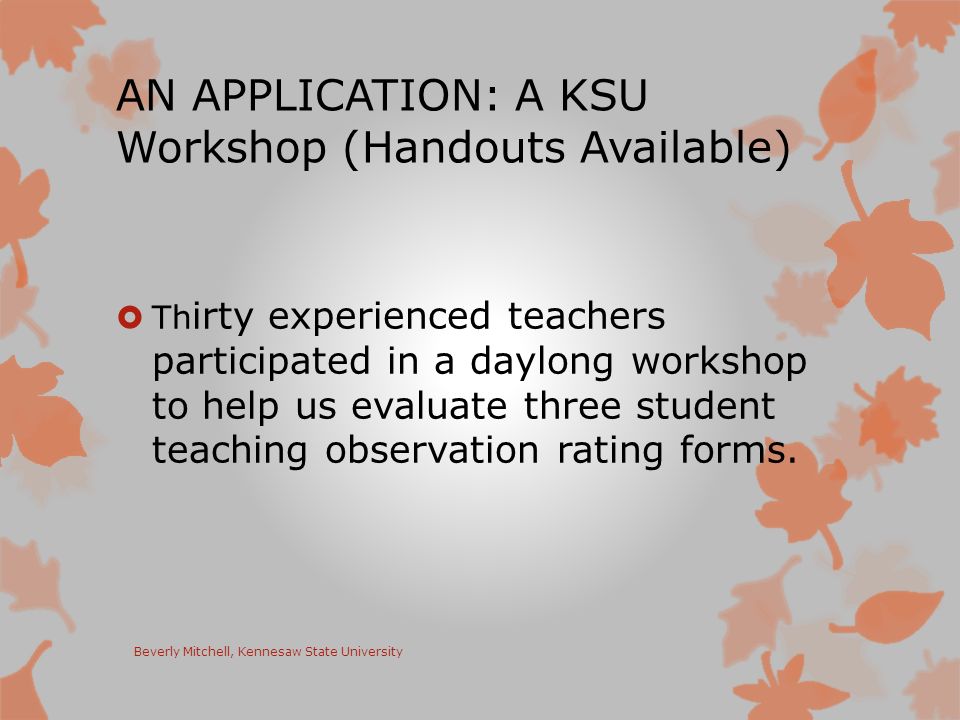 AN APPLICATION: A KSU Workshop (Handouts Available)

Thirty experienced teachers participated in a daylong workshop to help us evaluate three student teaching observation rating forms.

Beverly Mitchell, Kennesaw State University